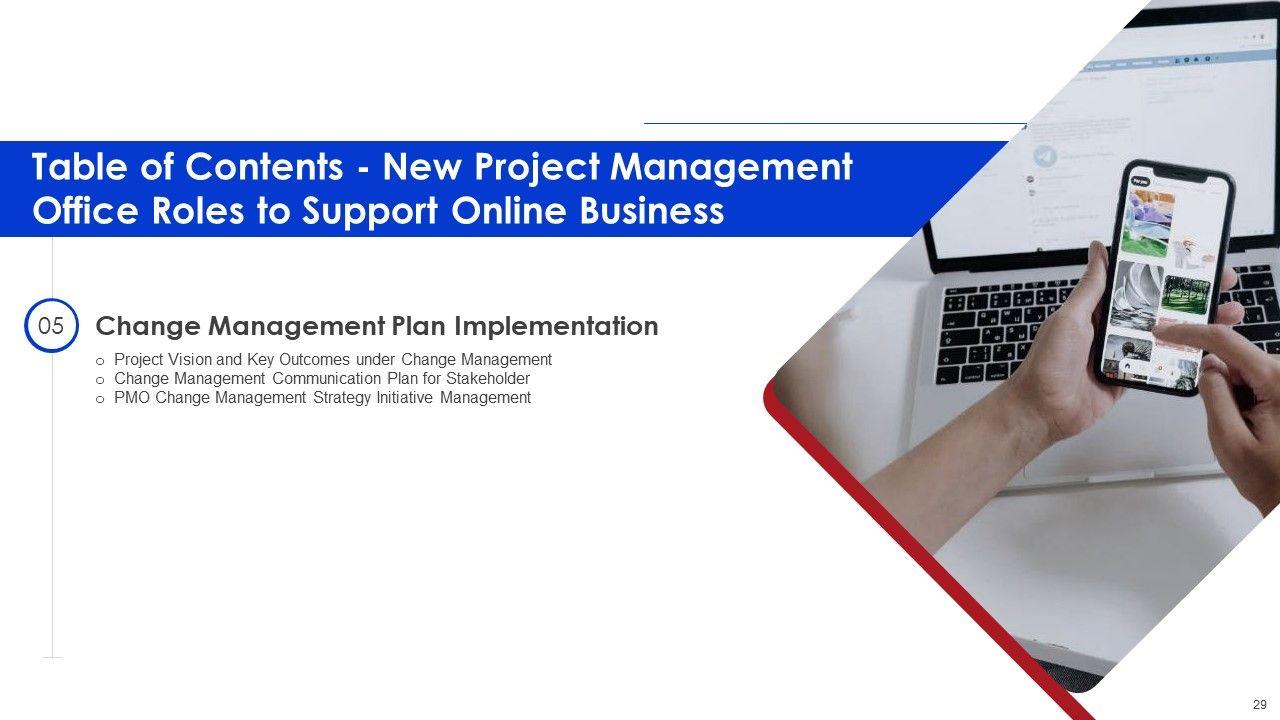 Table of Contents - New Project Management Office Roles to Support Online Business

05

Change Management Plan Implementation

o Project Vision and Key Outcomes under Change Management
o Change Management Communication Plan for Stakeholder
o PMO Change Management Strategy Initiative Management

29